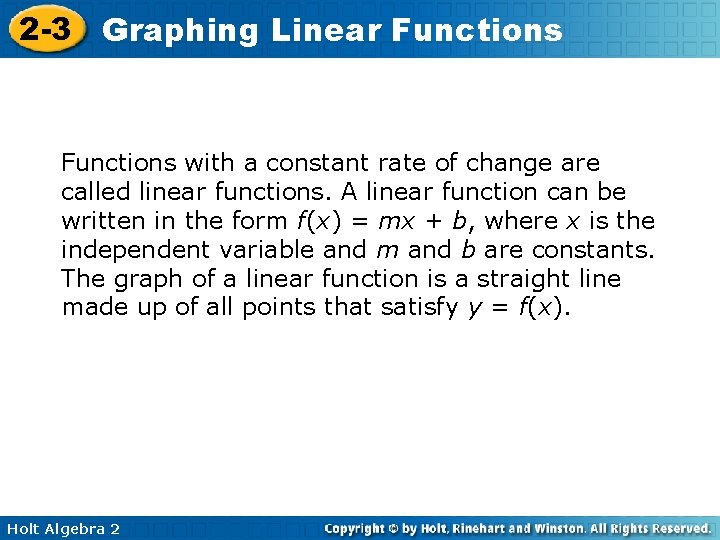 2-3 Graphing Linear Functions

Functions with a constant rate of change are called linear functions. A linear function can be written in the form $f(x) = mx + b$, where $x$ is the independent variable and $m$ and $b$ are constants. The graph of a linear function is a straight line made up of all points that satisfy $y = f(x)$.

Holt Algebra 2

Copyright © by Holt, Rinehart and Winston. All Rights Reserved.